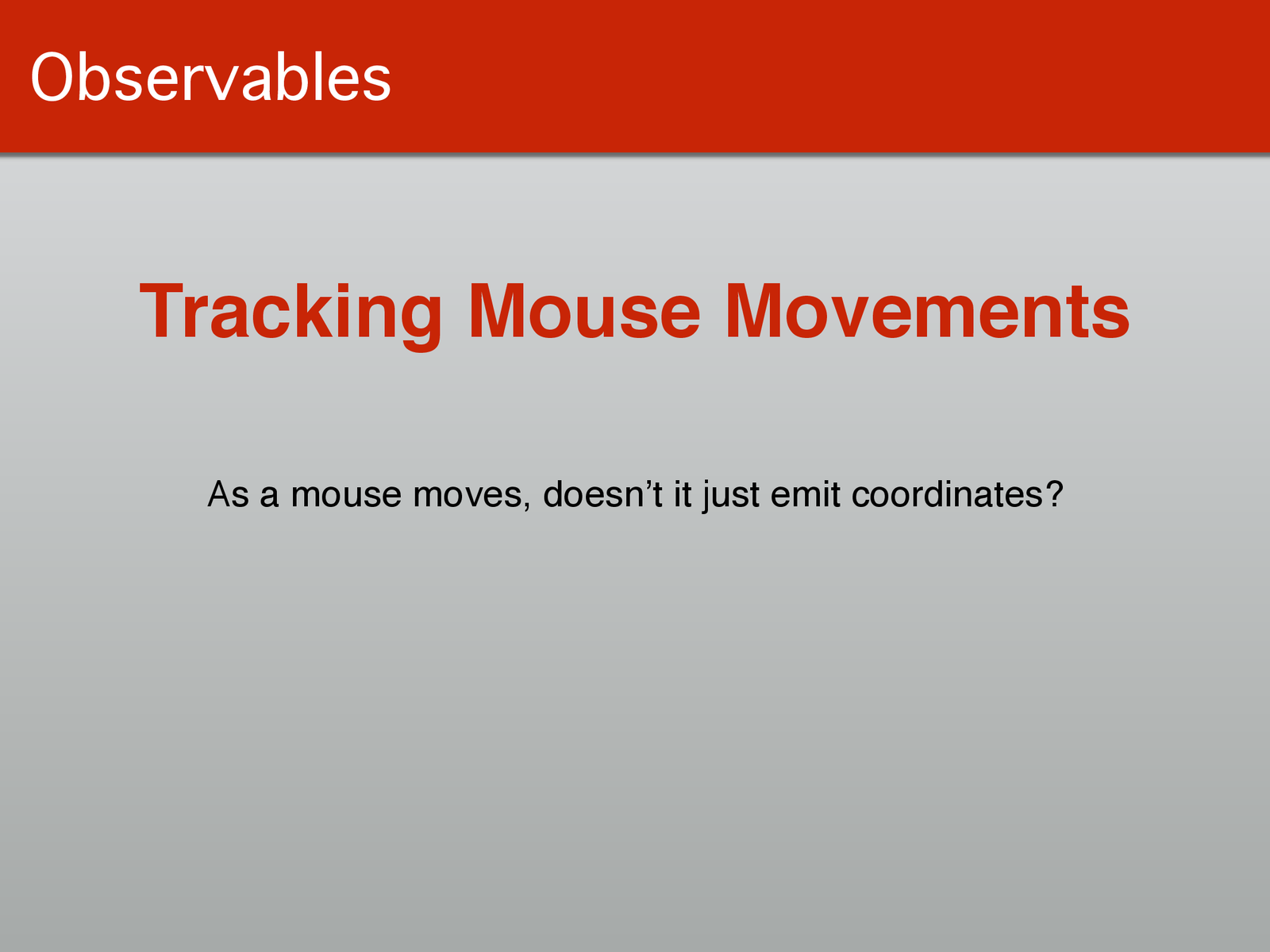 Observables

Tracking Mouse Movements

As a mouse moves, doesn’t it just emit coordinates?